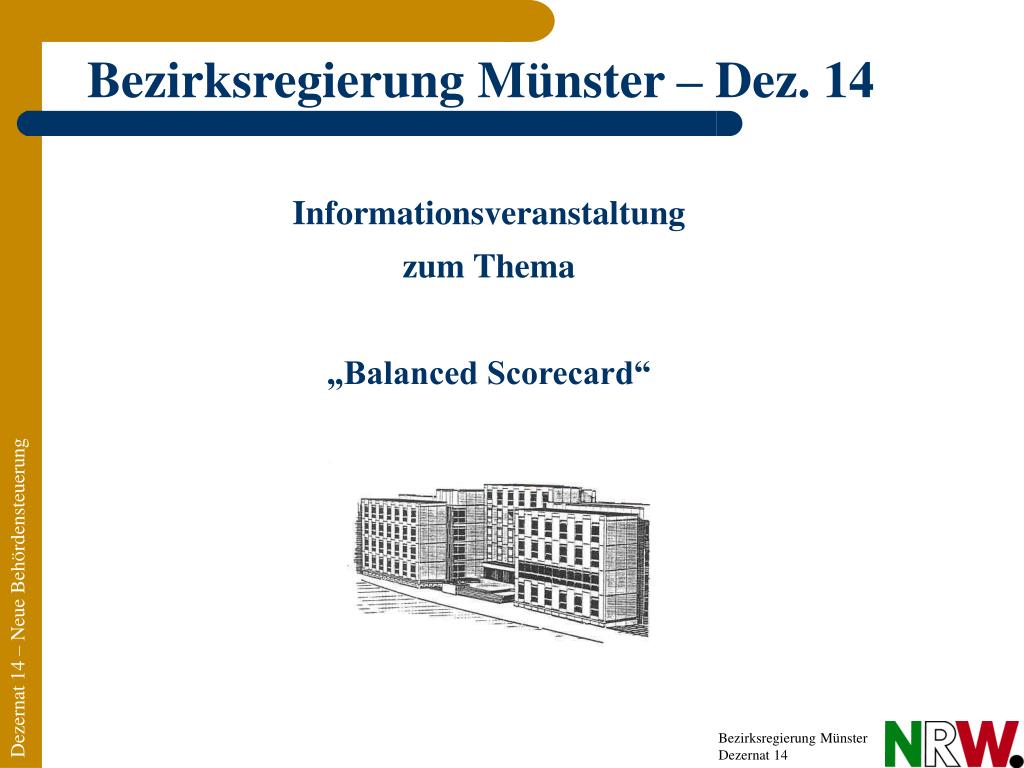 Bezirksregierung Münster – Dez. 14

Informationsveranstaltung
zum Thema

„Balanced Scorecard“

Dezernat 14 – Neue Behördensteuerung

Bezirksregierung Münster
Dezernat 14

NRW.